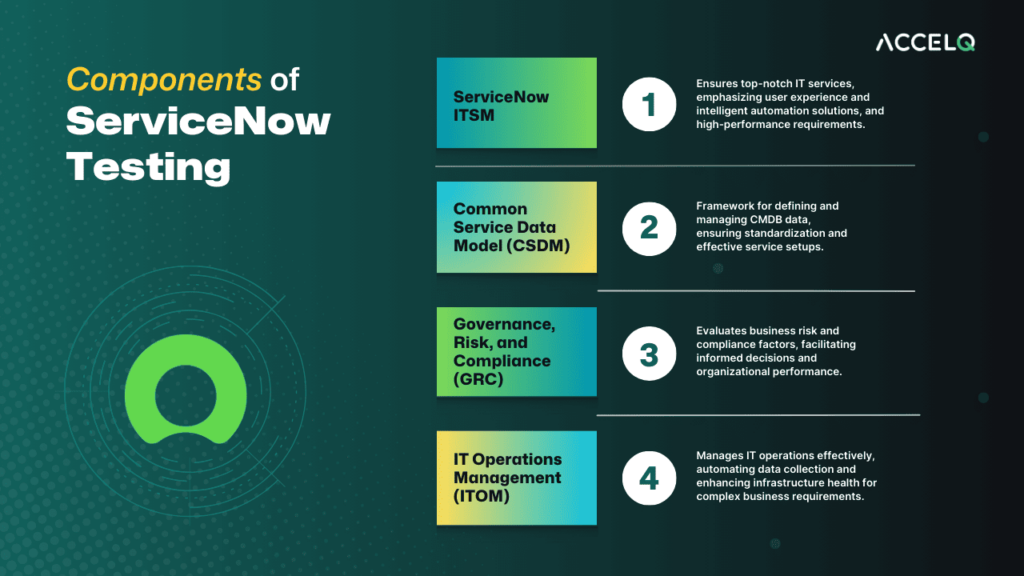 ACCELQ

Components of ServiceNow Testing

ServiceNow ITSM

1

Ensures top-notch IT services, emphasizing user experience and intelligent automation solutions, and high-performance requirements.

Common Service Data Model (CSDM)

2

Framework for defining and managing CMDB data, ensuring standardization and effective service setups.

Governance, Risk, and Compliance (GRC)

3

Evaluates business risk and compliance factors, facilitating informed decisions and organizational performance.

IT Operations Management (ITOM)

4

Manages IT operations effectively, automating data collection and enhancing infrastructure health for complex business requirements.